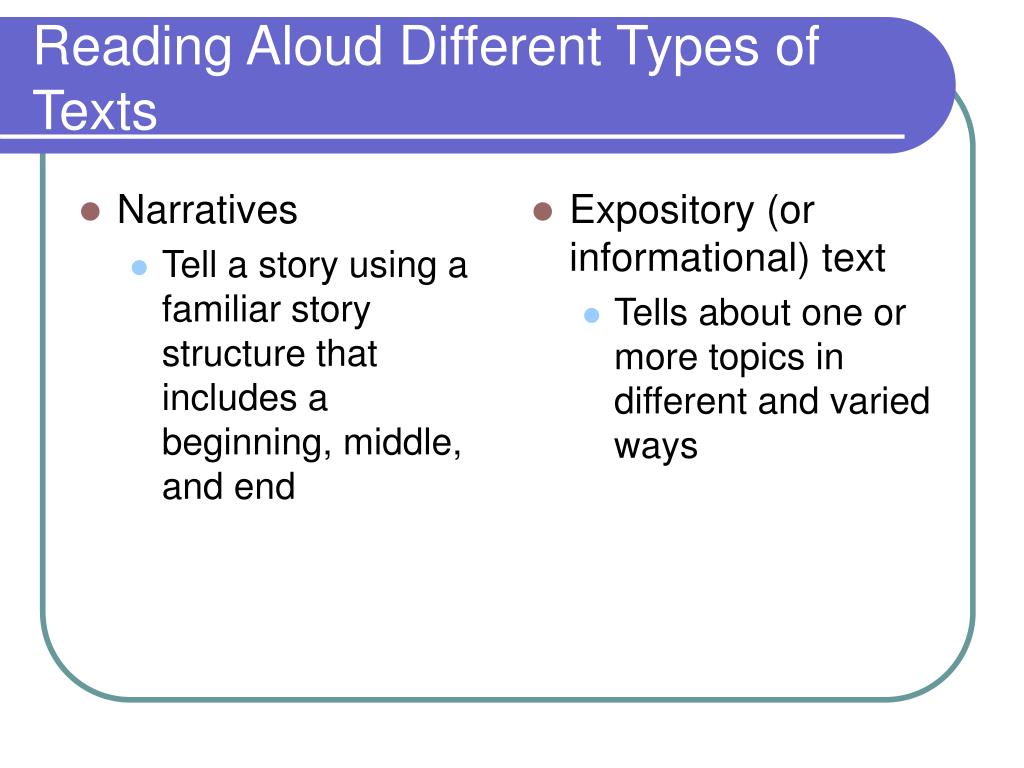 Reading Aloud Different Types of Texts

- Narratives
  - Tell a story using a familiar story structure that includes a beginning, middle, and end

- Expository (or informational) text
  - Tells about one or more topics in different and varied ways